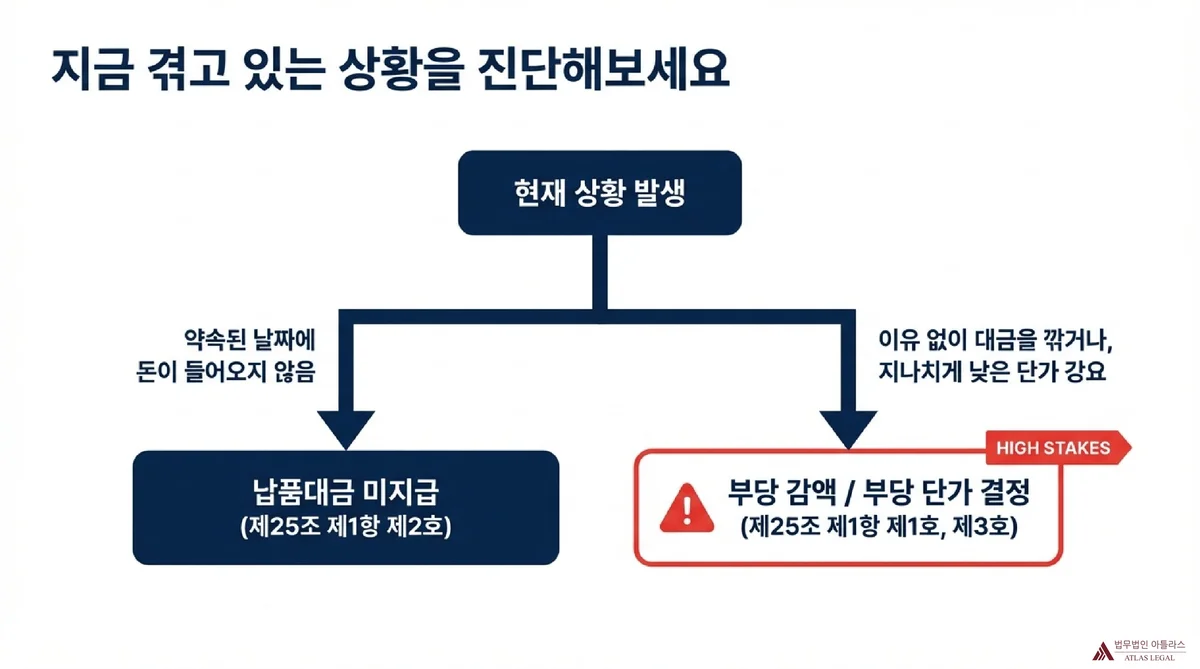 지금 겪고 있는 상황을 진단해보세요

현재 상황 발생

약속된 날짜에 돈이 들어오지 않음

이유 없이 대금을 깎거나, 지나치게 낮은 단가 강요

납품대금 미지급
(제25조 제1항 제2호)

HIGH STAKES

부당 감액 / 부당 단가 결정
(제25조 제1항 제1호, 제3호)

법무법인 아틀라스
ATLAS LEGAL